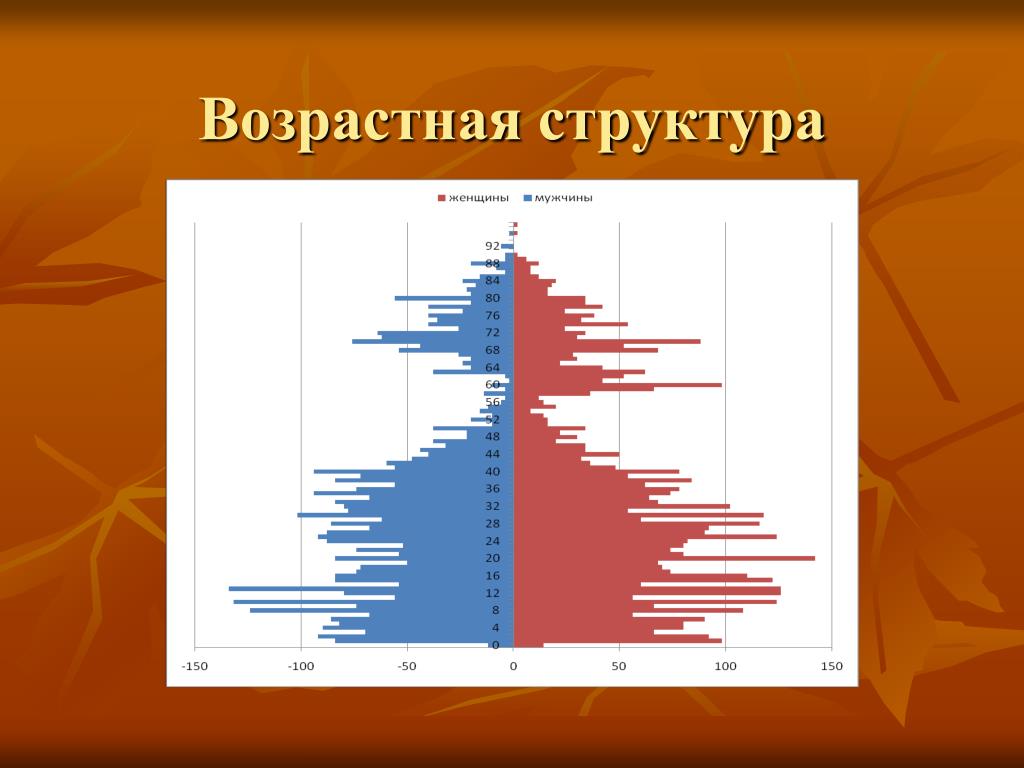 Возрастная структура

женщины мужчины

92
88
84
80
76
72
68
64
60
56
52
48
44
40
36
32
28
24
20
16
12
8
4
0

-150 -100 -50 0 50 100 150